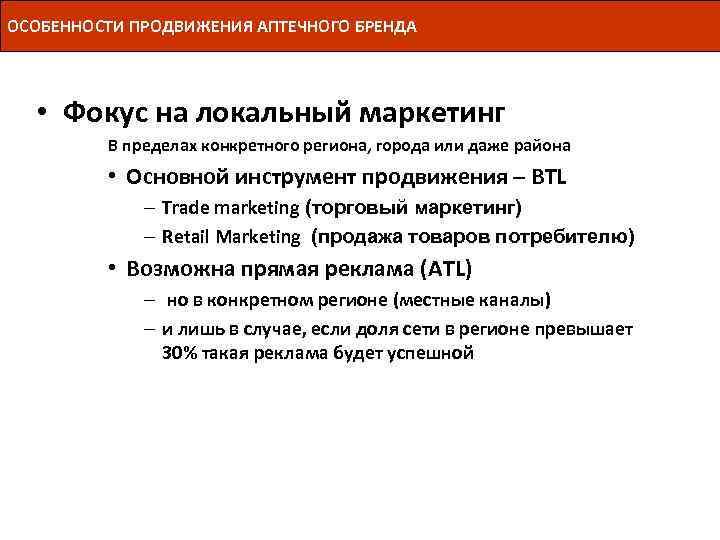 ОСОБЕННОСТИ ПРОДВИЖЕНИЯ АПТЕЧНОГО БРЕНДА

• Фокус на локальный маркетинг

В пределах конкретного региона, города или даже района

• Основной инструмент продвижения – BTL

– Trade marketing (торговый маркетинг)

– Retail Marketing (продажа товаров потребителю)

• Возможна прямая реклама (ATL)

– но в конкретном регионе (местные каналы)

– и лишь в случае, если доля сети в регионе превышает 30% такая реклама будет успешной